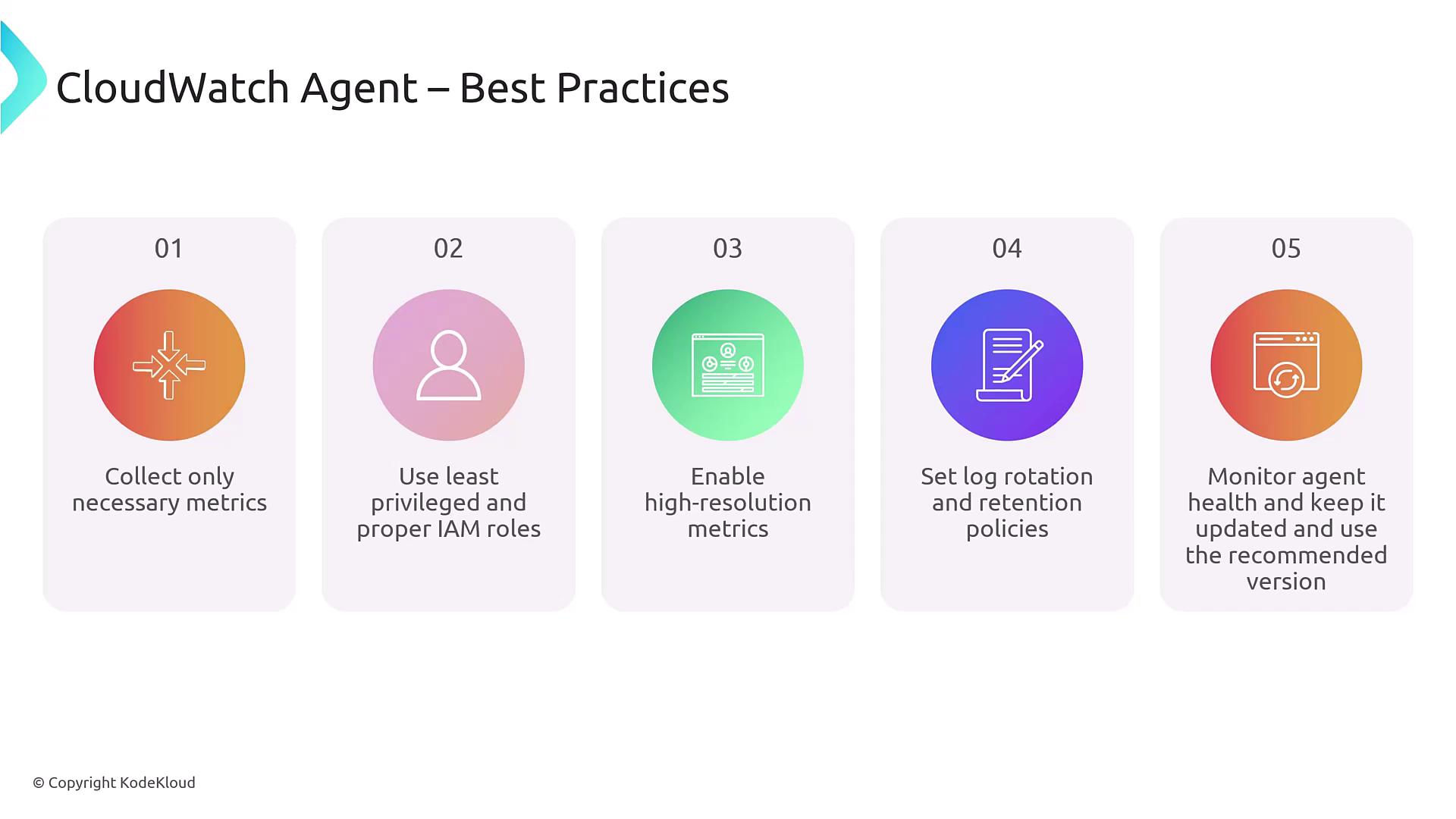 CloudWatch Agent – Best Practices

01

Collect only necessary metrics

02

Use least privileged and proper IAM roles

03

Enable high-resolution metrics

04

Set log rotation and retention policies

05

Monitor agent health and keep it updated and use the recommended version

© Copyright KodeKloud